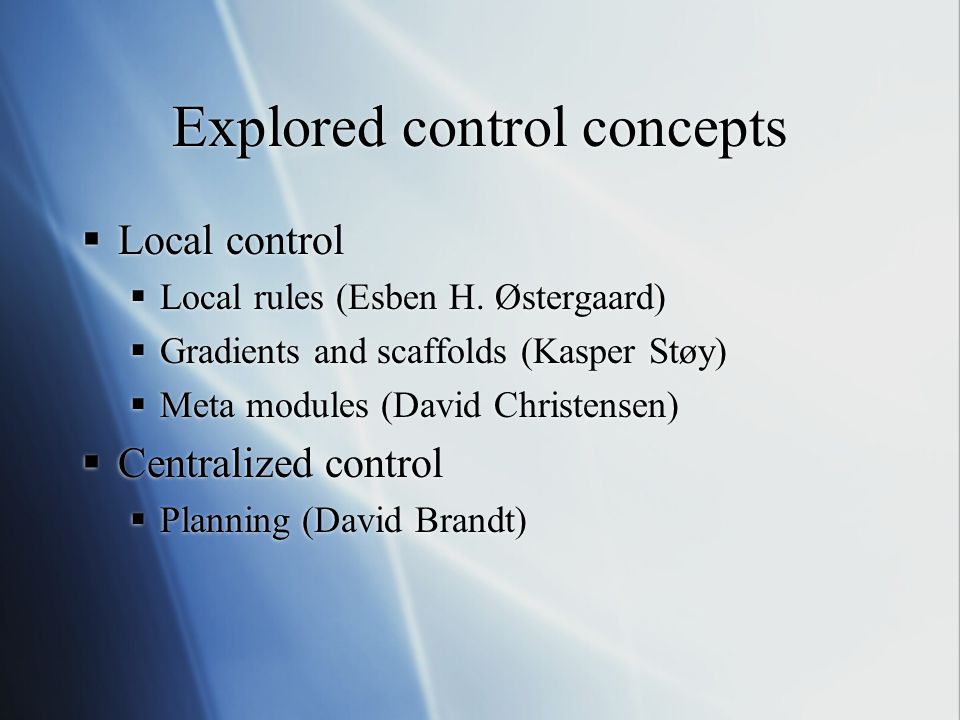 Explored control concepts

▪ Local control
  ▪ Local rules (Esben H. Østergaard)
  ▪ Gradients and scaffolds (Kasper Støy)
  ▪ Meta modules (David Christensen)
▪ Centralized control
  ▪ Planning (David Brandt)